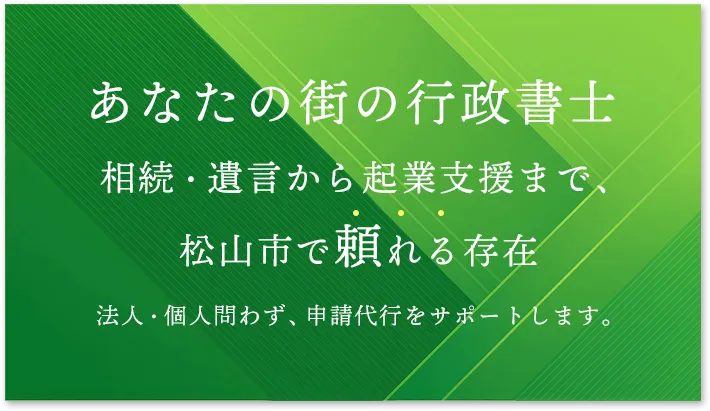 あなたの街の行政書士

相続・遺言から起業支援まで、

松山市で頼れる存在

法人・個人問わず、申請代行をサポートします。